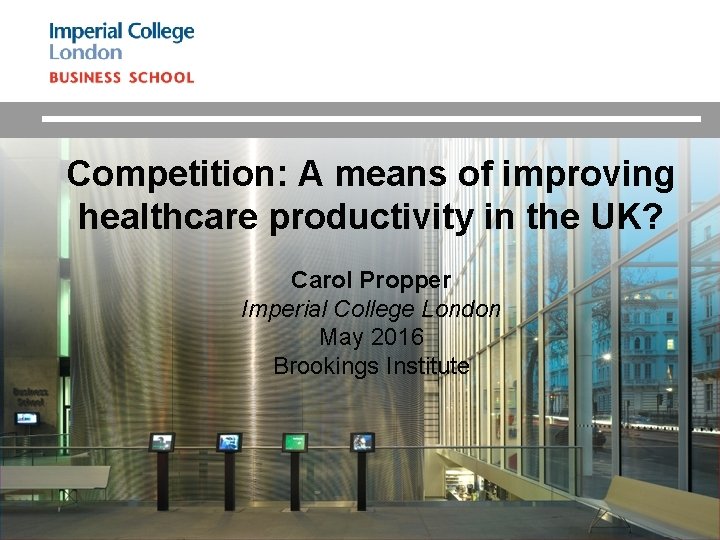 Imperial College London
BUSINESS SCHOOL

Competition: A means of improving healthcare productivity in the UK?

Carol Propper
Imperial College London
May 2016
Brookings Institute

Business School